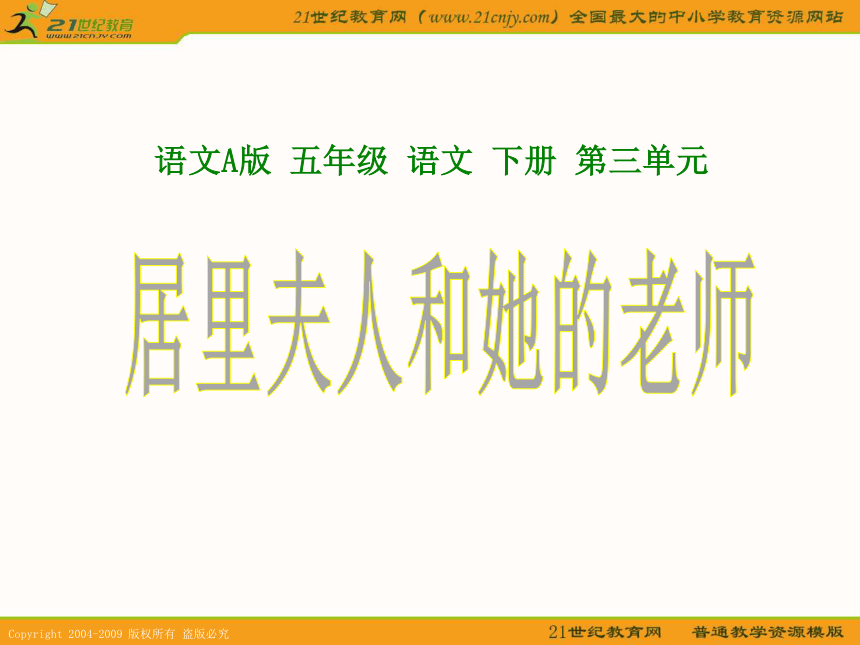 21世纪教育
www.21cnjy.com

21世纪教育网（www.21cnjy.com）全国最大的中小学教育资源网站

语文A版 五年级 语文 下册 第三单元

居里夫人和她的老师

Copyright 2004-2009 版权所有 盗版必究

21世纪教育网 普通教学资源模版